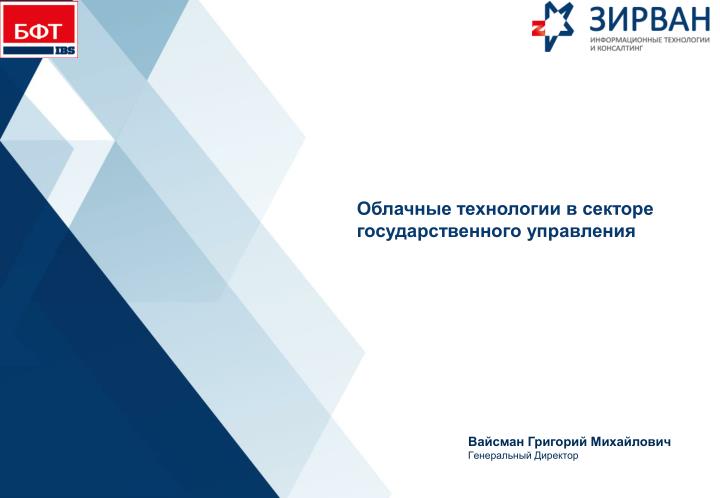 БФТ
IBS

ЗИРВАН
ИНФОРМАЦИОННЫЕ ТЕХНОЛОГИИ И КОНСАЛТИНГ

Облачные технологии в секторе государственного управления

Вайсман Григорий Михайлович
Генеральный Директор